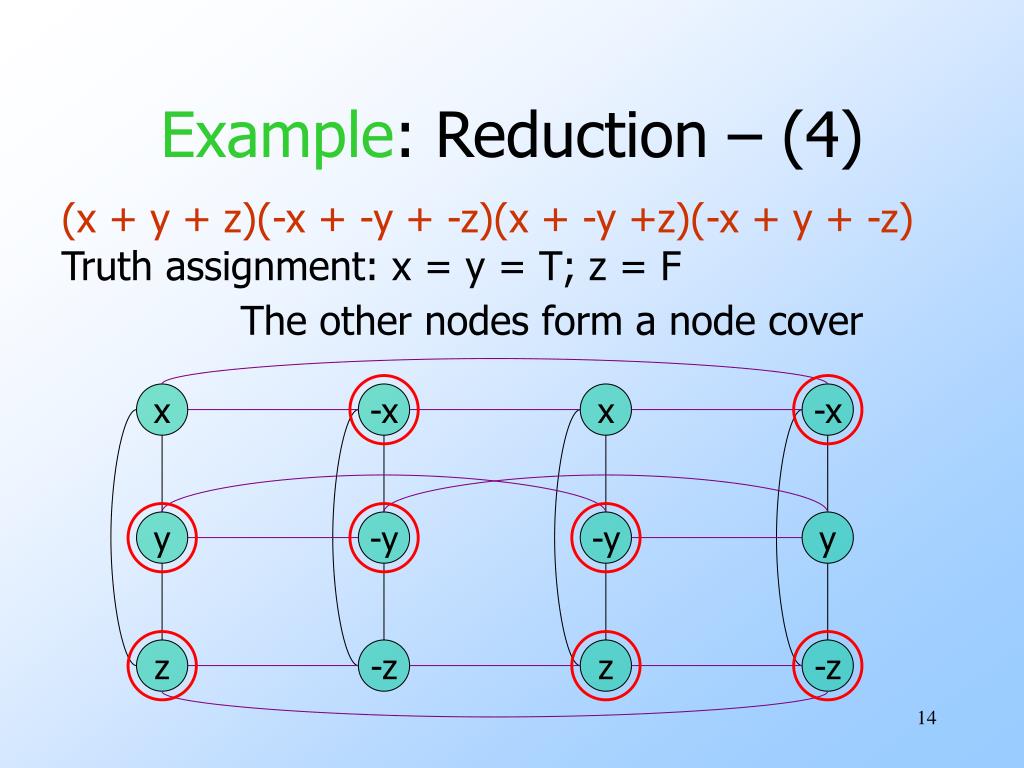 Example: Reduction – (4)

(x + y + z)(-x + -y + -z)(x + -y +z)(-x + y + -z)
Truth assignment: x = y = T; z = F

The other nodes form a node cover

x
-x
x
-x
y
-y
-y
y
z
-z
z
-z

14